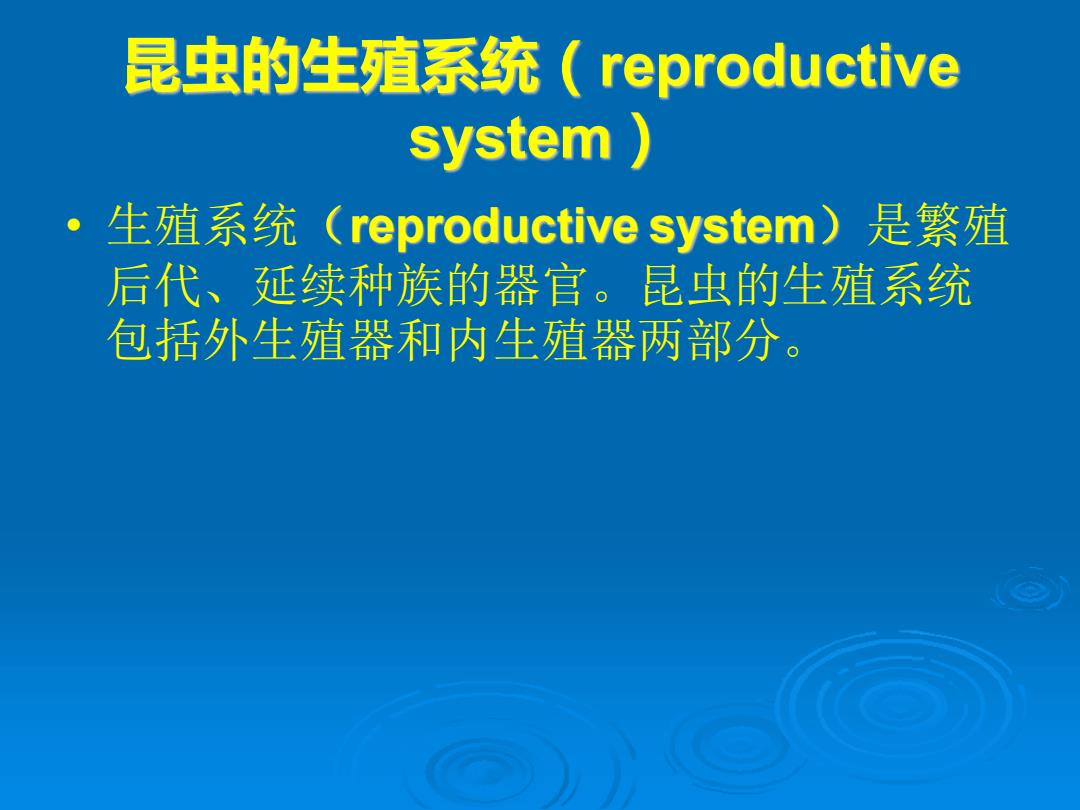 昆虫的生殖系统（reproductive system）

• 生殖系统（reproductive system）是繁殖后代、延续种族的器官。昆虫的生殖系统包括外生殖器和内生殖器两部分。